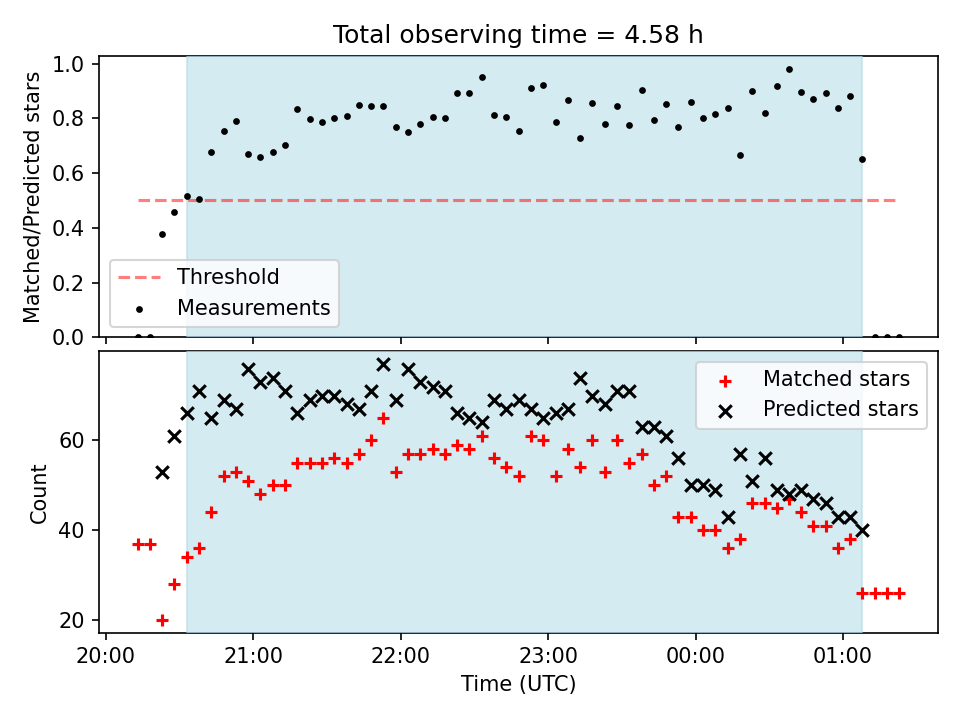 Total observing time = 4.58 h

Matched/Predicted stars

1.0
0.8
0.6
0.4
0.2
0.0

Threshold
Measurements

Count

60
40
20

Matched stars
Predicted stars

20:00
21:00
22:00
23:00
00:00
01:00

Time (UTC)